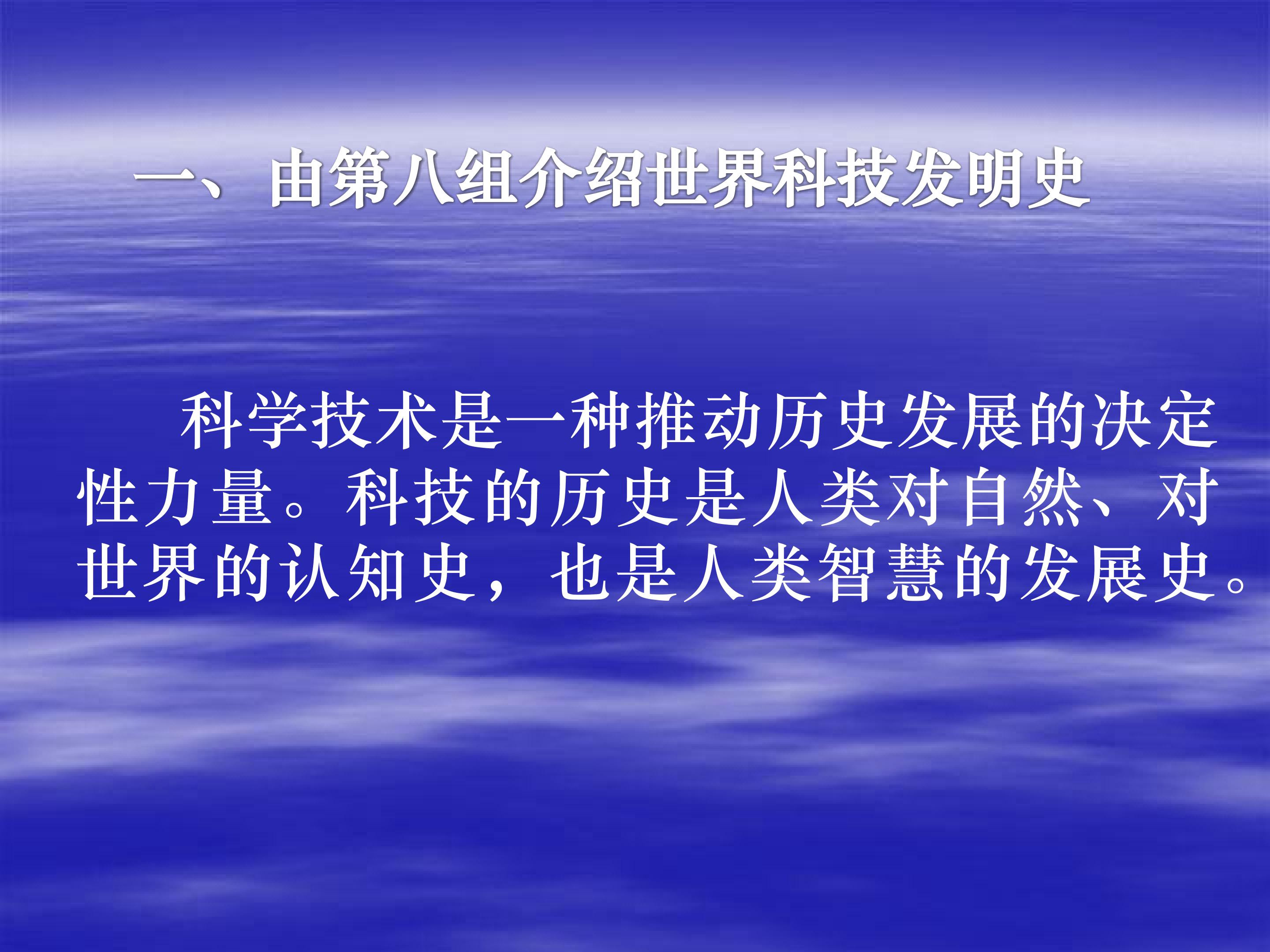 一、由第八组介绍世界科技发明史

科学技术是一种推动历史发展的决定性力量。科技的历史是人类对自然、对世界的认知史，也是人类智慧的发展史。